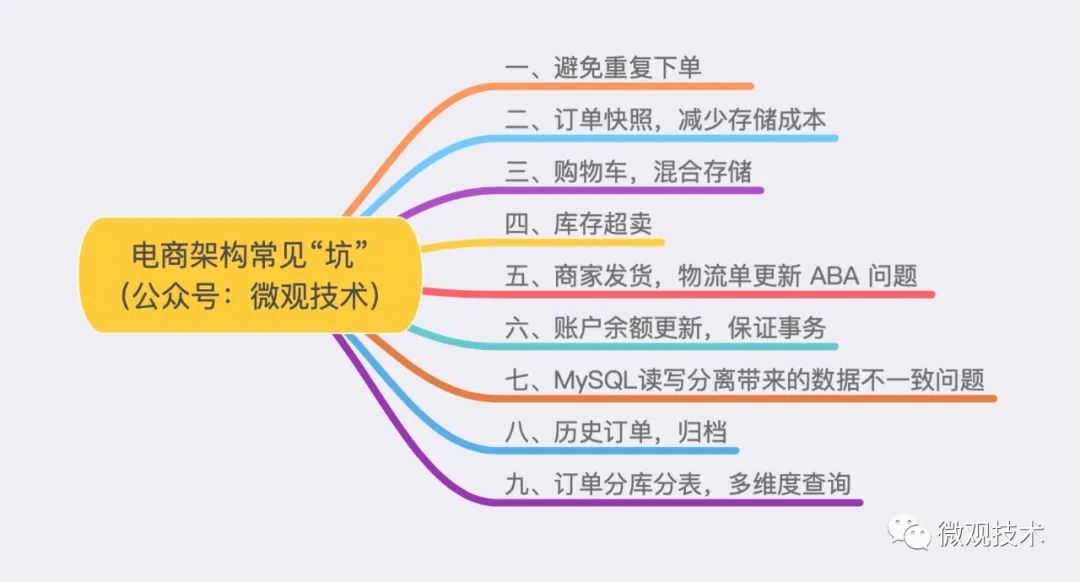 电商架构常见“坑”
（公众号：微观技术）

一、避免重复下单

二、订单快照，减少存储成本

三、购物车，混合存储

四、库存超卖

五、商家发货，物流单更新 ABA 问题

六、账户余额更新，保证事务

七、MySQL读写分离带来的数据不一致问题

八、历史订单，归档

九、订单分库分表，多维度查询

微观技术